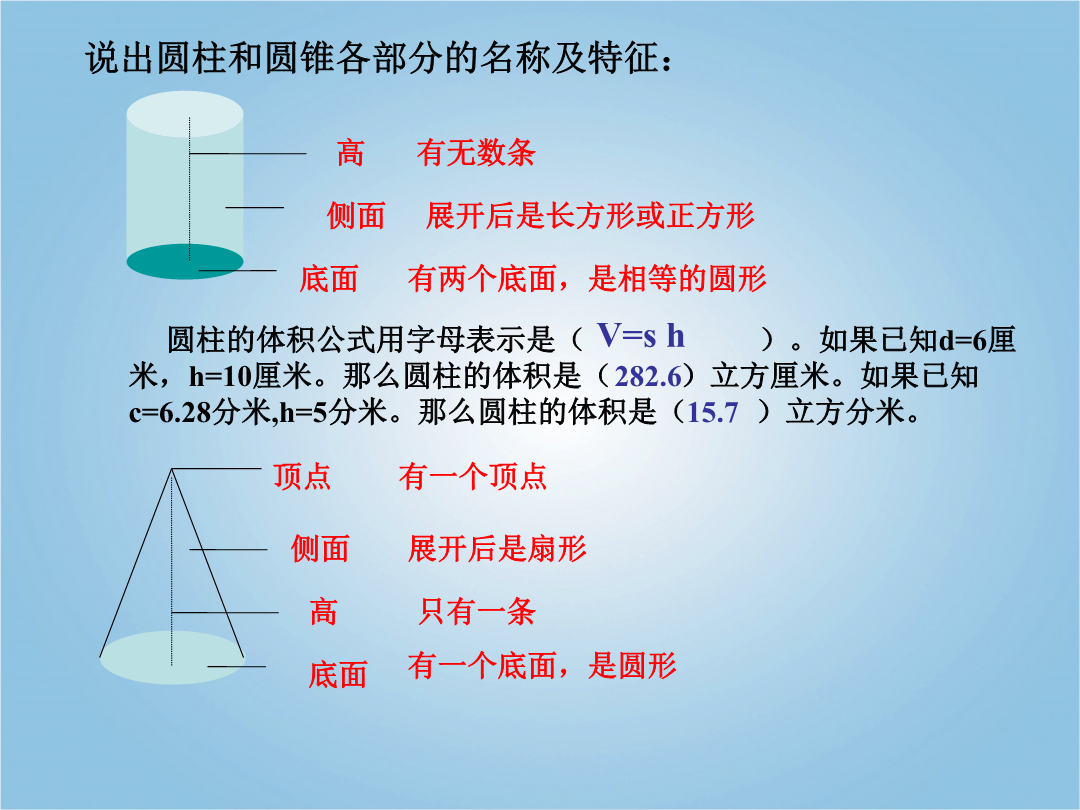 说出圆柱和圆锥各部分的名称及特征：

高　有无数条

侧面　展开后是长方形或正方形

底面　有两个底面，是相等的圆形

圆柱的体积公式用字母表示是（ V=s h ）。如果已知d=6厘米，h=10厘米。那么圆柱的体积是（282.6）立方厘米。如果已知c=6.28分米,h=5分米。那么圆柱的体积是（15.7 ）立方分米。

顶点　有一个顶点

侧面　展开后是扇形

高　只有一条

底面　有一个底面，是圆形